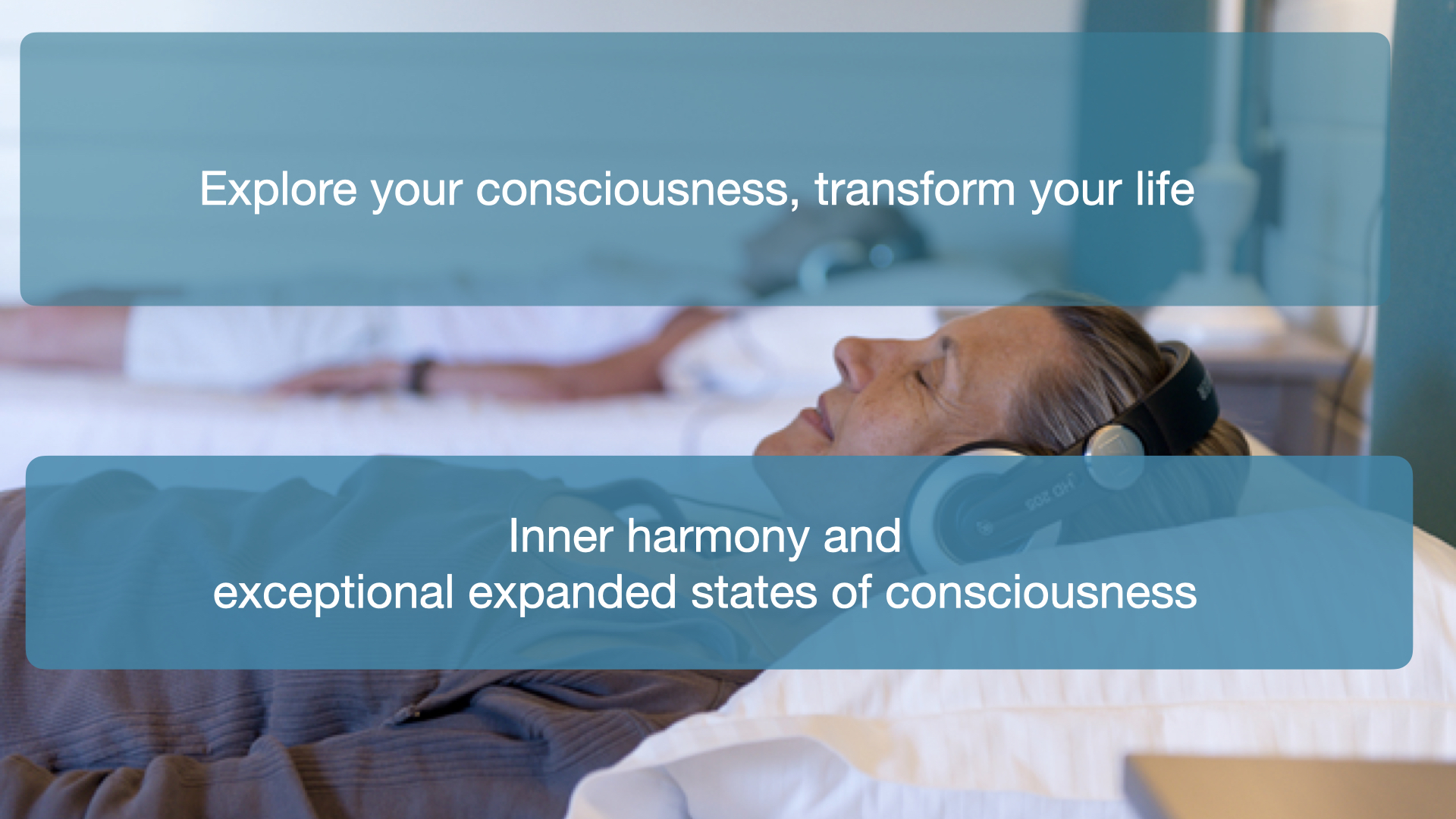 Explore your consciousness, transform your life

Inner harmony and
exceptional expanded states of consciousness

HD 205